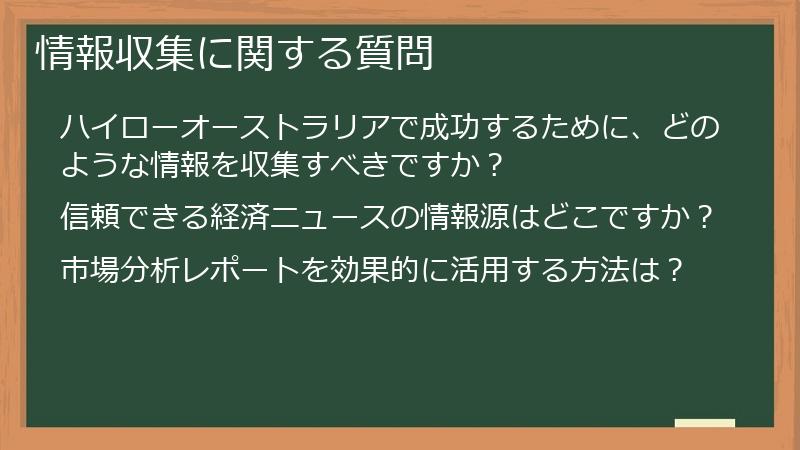 情報収集に関する質問

ハイローオーストラリアで成功するために、どのような情報を収集すべきですか？

信頼できる経済ニュースの情報源はどこですか？

市場分析レポートを効果的に活用する方法は？